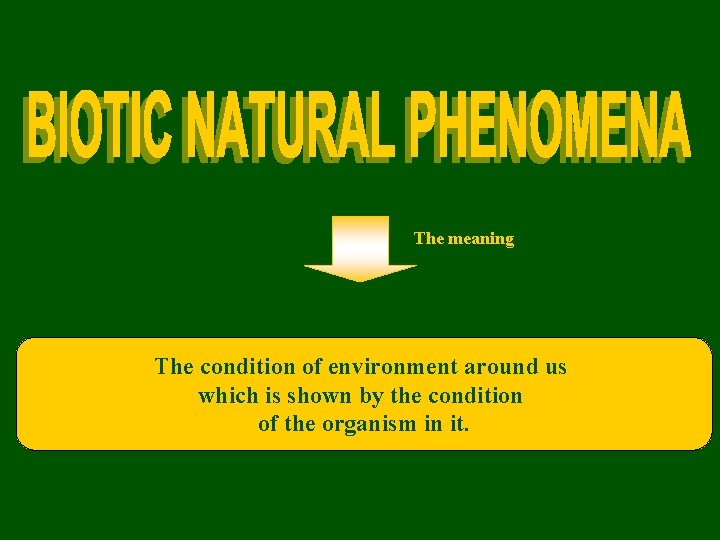 BIOTIC NATURAL PHENOMENA

The meaning

The condition of environment around us which is shown by the condition of the organism in it.